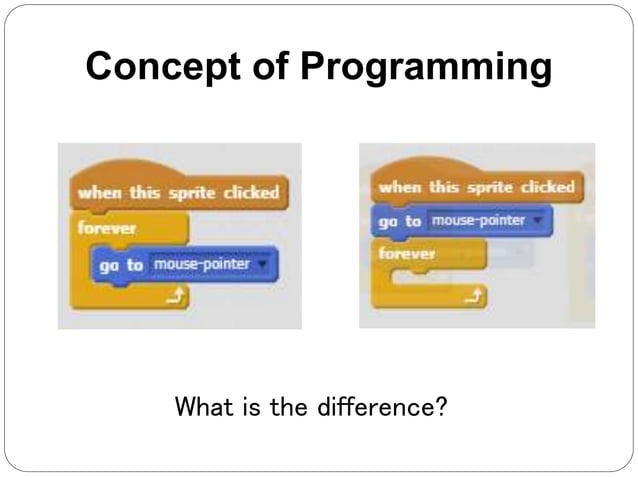 Concept of Programming

when this sprite clicked
forever
go to mouse-pointer

when this sprite clicked
go to mouse-pointer
forever

What is the difference?